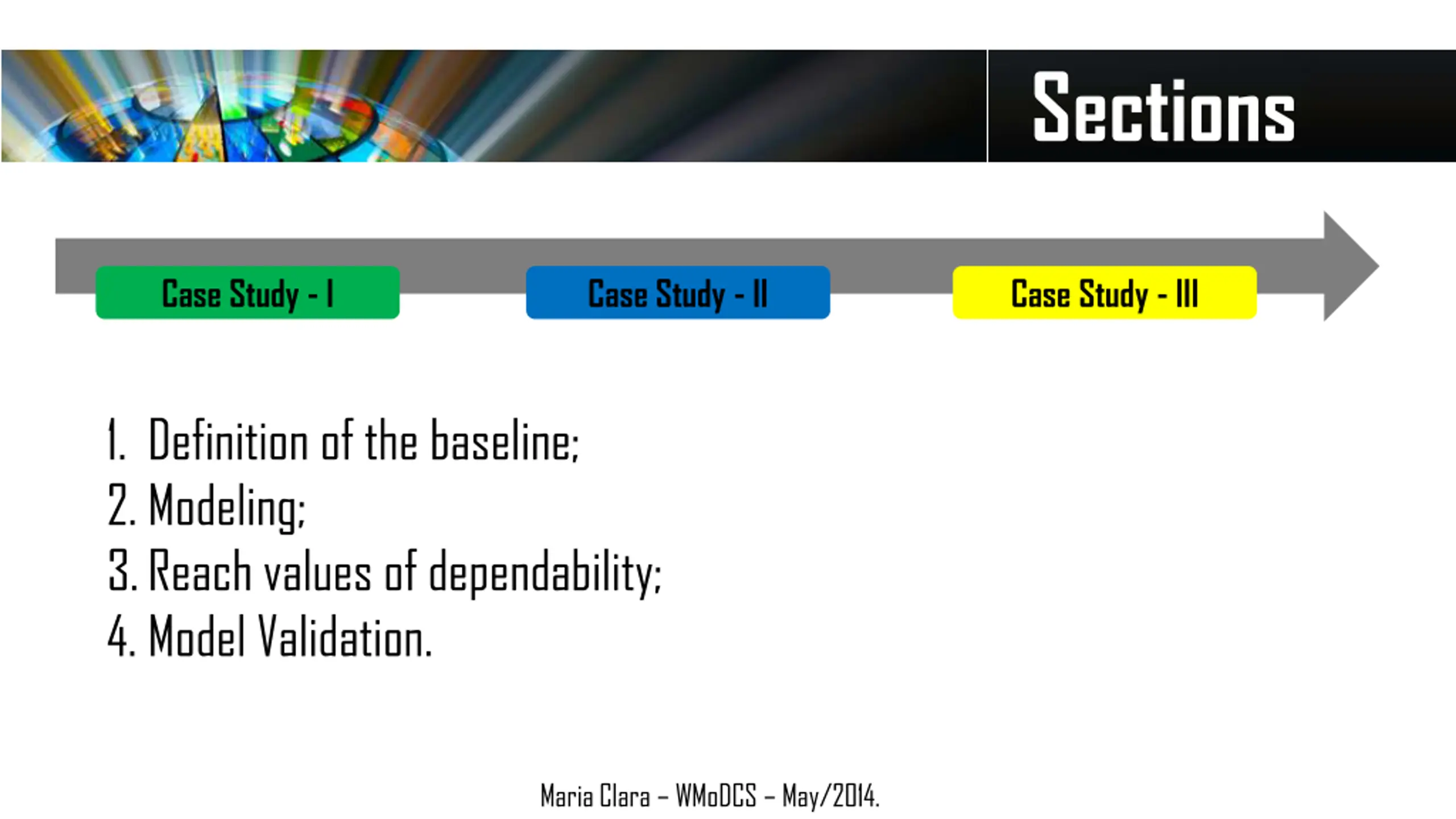 Sections

Case Study - I

Case Study - II

Case Study - III

1. Definition of the baseline;
2. Modeling;
3. Reach values of dependability;
4. Model Validation.

Maria Clara – WMoDCS – May/2014.